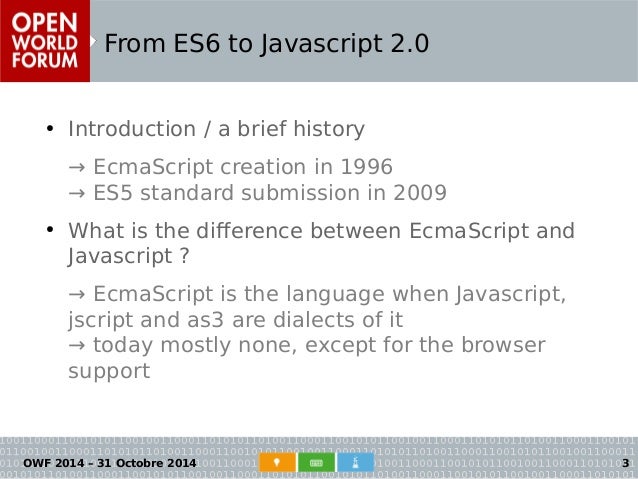 OPEN
WORLD
FORUM

From ES6 to Javascript 2.0

• Introduction / a brief history

→ EcmaScript creation in 1996
→ ES5 standard submission in 2009

• What is the difference between EcmaScript and Javascript ?

→ EcmaScript is the language when Javascript, jscript and as3 are dialects of it
→ today mostly none, except for the browser support

OWF 2014 – 31 Octobre 2014

3